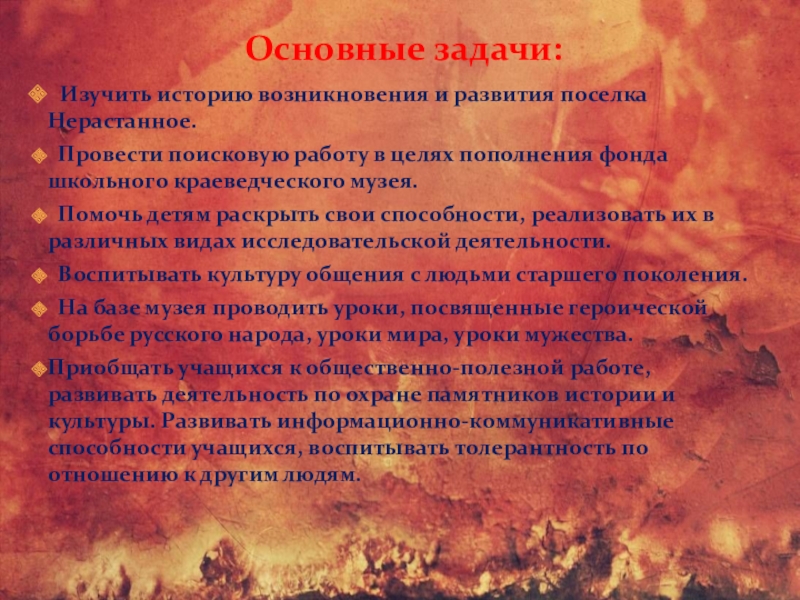 Основные задачи:

Изучить историю возникновения и развития поселка Нерастанное.

Провести поисковую работу в целях пополнения фонда школьного краеведческого музея.

Помочь детям раскрыть свои способности, реализовать их в различных видах исследовательской деятельности.

Воспитывать культуру общения с людьми старшего поколения.

На базе музея проводить уроки, посвященные героической борьбе русского народа, уроки мира, уроки мужества.

Приобщать учащихся к общественно-полезной работе, развивать деятельность по охране памятников истории и культуры. Развивать информационно-коммуникативные способности учащихся, воспитывать толерантность по отношению к другим людям.